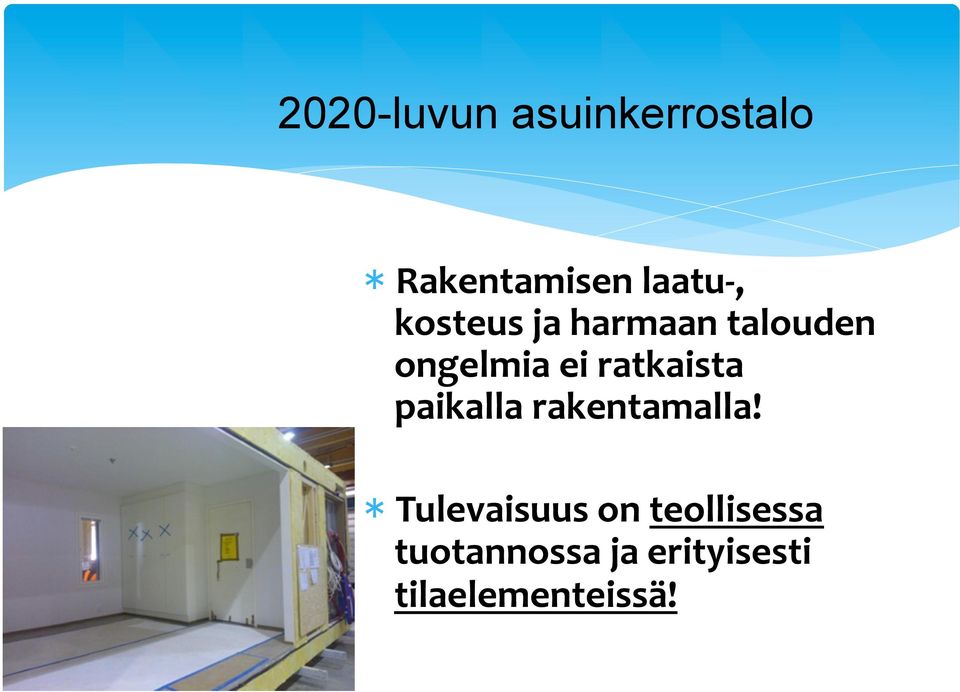 2020-luvun asuinkerrostalo

* Rakentamisen laatu-, kosteus ja harmaan talouden ongelmia ei ratkaista paikalla rakentamalla!

* Tulevaisuus on teollisessa tuotannossa ja erityisesti tilaelementeissä!